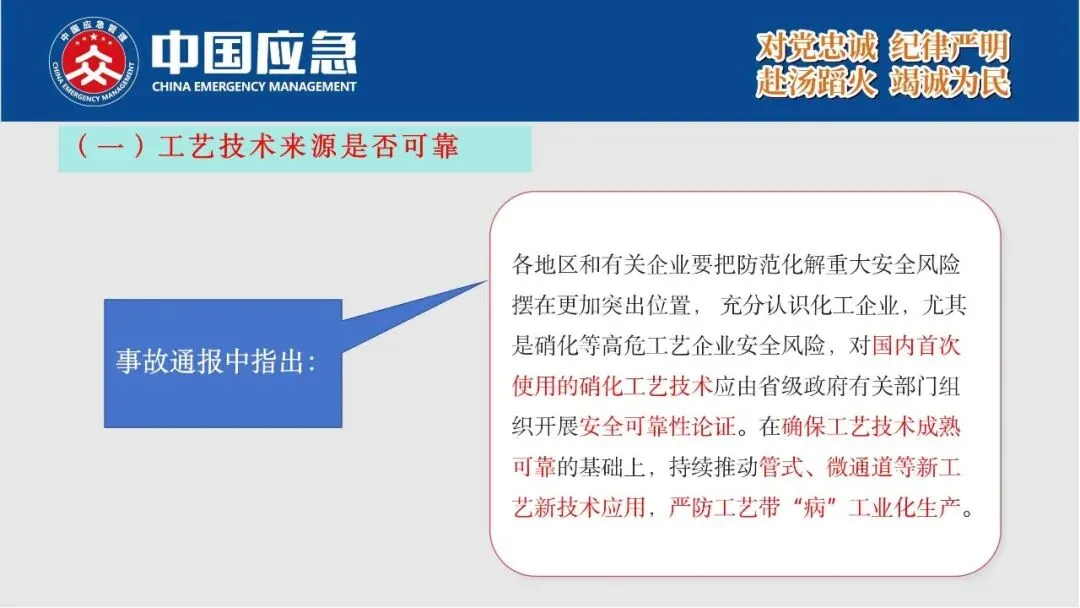 中国应急管理
CHINA EMERGENCY MANAGEMENT
中国应急
CHINA EMERGENCY MANAGEMENT

对党忠诚 纪律严明
赴汤蹈火 竭诚为民

（一）工艺技术来源是否可靠

事故通报中指出：

各地区和有关企业要把防范化解重大安全风险摆在更加突出位置， 充分认识化工企业，尤其是硝化等高危工艺企业安全风险，对国内首次使用的硝化工艺技术应由省级政府有关部门组织开展安全可靠性论证。在确保工艺技术成熟可靠的基础上，持续推动管式、微通道等新工艺新技术应用，严防工艺带“病”工业化生产。